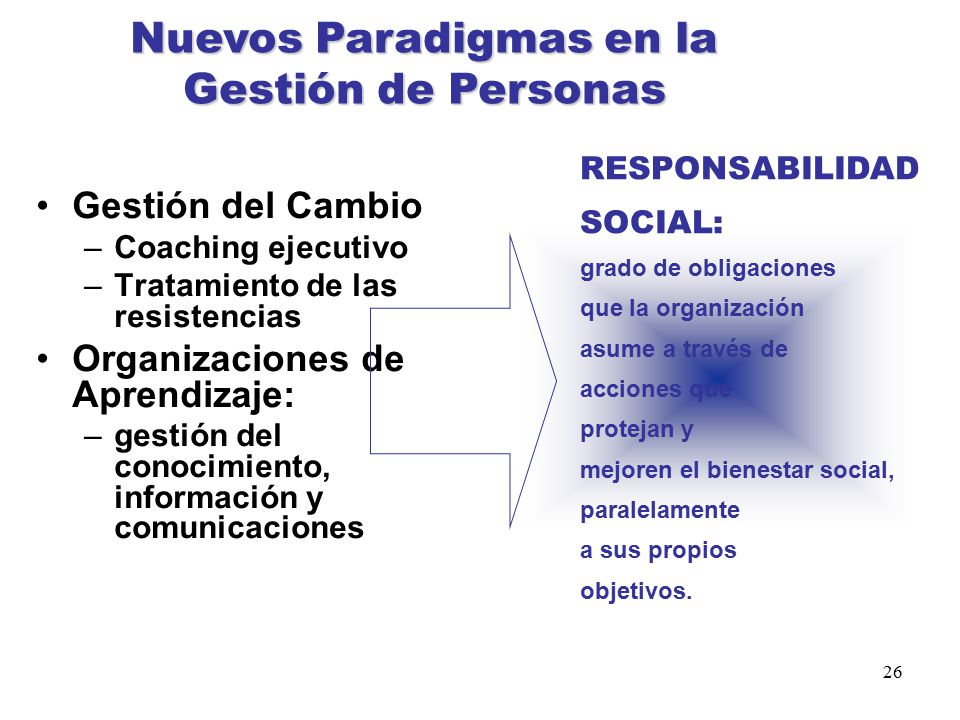 Nuevos Paradigmas en la Gestión de Personas

• Gestión del Cambio
– Coaching ejecutivo
– Tratamiento de las resistencias
• Organizaciones de Aprendizaje:
– gestión del conocimiento, información y comunicaciones

RESPONSABILIDAD SOCIAL:
grado de obligaciones que la organización asume a través de acciones que protejan y mejoren el bienestar social, paralelamente a sus propios objetivos.

26